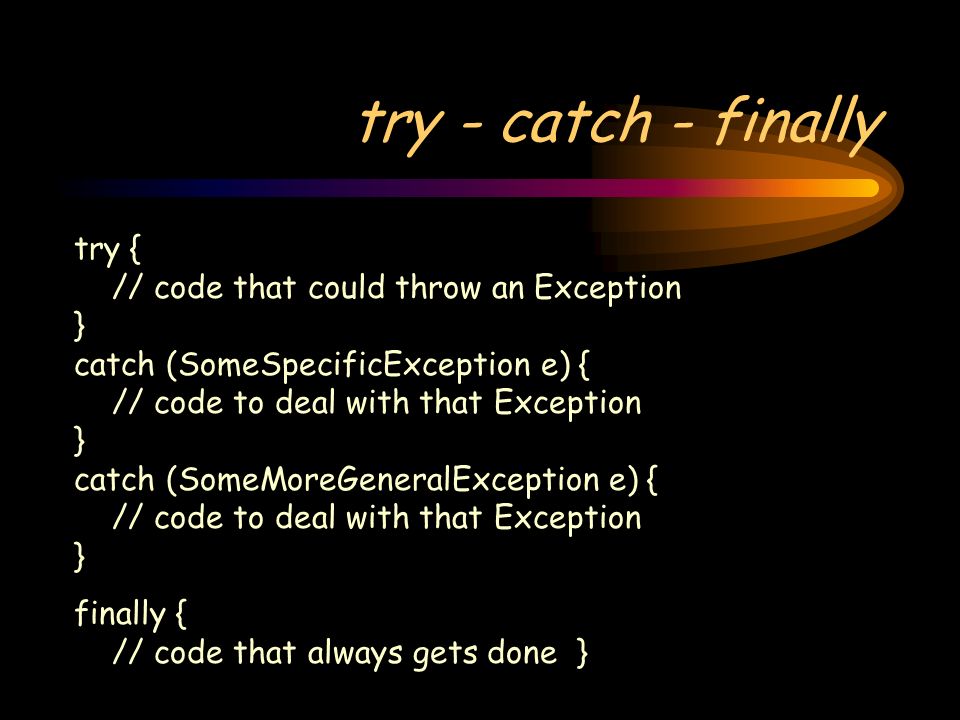 try - catch - finally

try {
// code that could throw an Exception
}
catch (SomeSpecificException e) {
// code to deal with that Exception
}
catch (SomeMoreGeneralException e) {
// code to deal with that Exception
}

finally {
// code that always gets done }